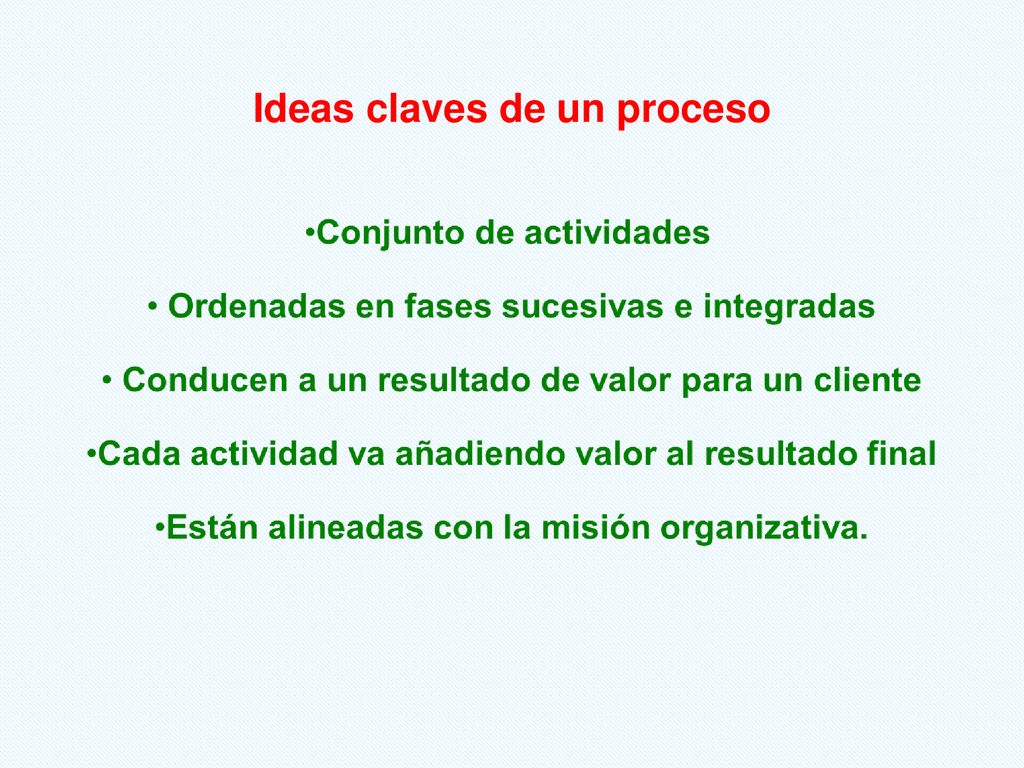 Ideas claves de un proceso

•Conjunto de actividades

• Ordenadas en fases sucesivas e integradas

• Conducen a un resultado de valor para un cliente

•Cada actividad va añadiendo valor al resultado final

•Están alineadas con la misión organizativa.